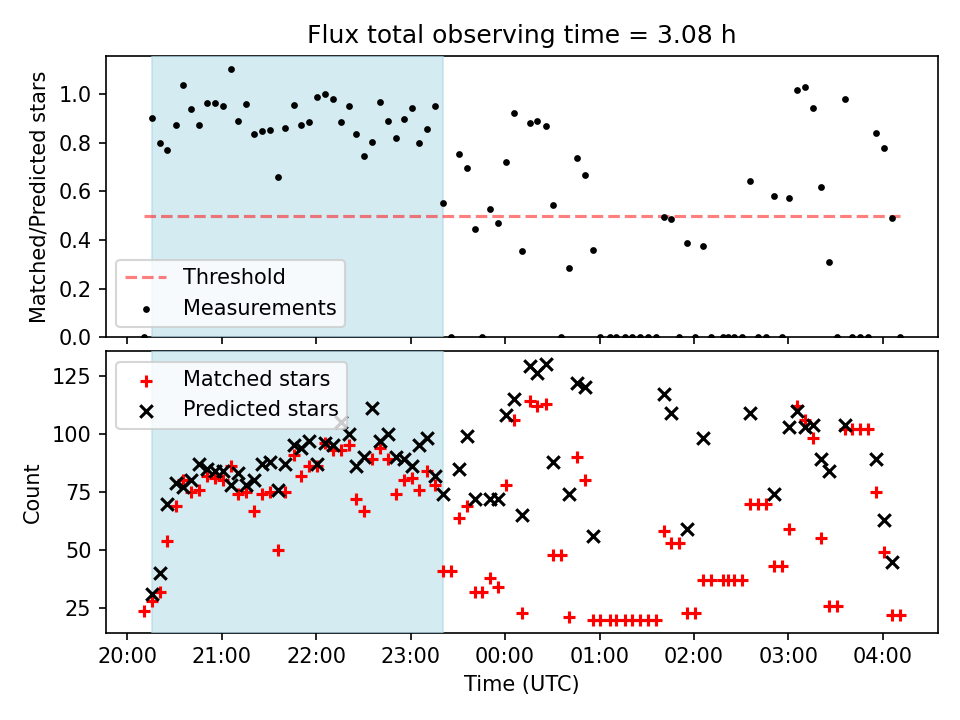 Flux total observing time = 3.08 h

Matched/Predicted stars

1.0
0.8
0.6
0.4
0.2
0.0

Threshold
Measurements

Count

125
100
75
50
25

Matched stars
Predicted stars

20:00
21:00
22:00
23:00
00:00
01:00
02:00
03:00
04:00

Time (UTC)